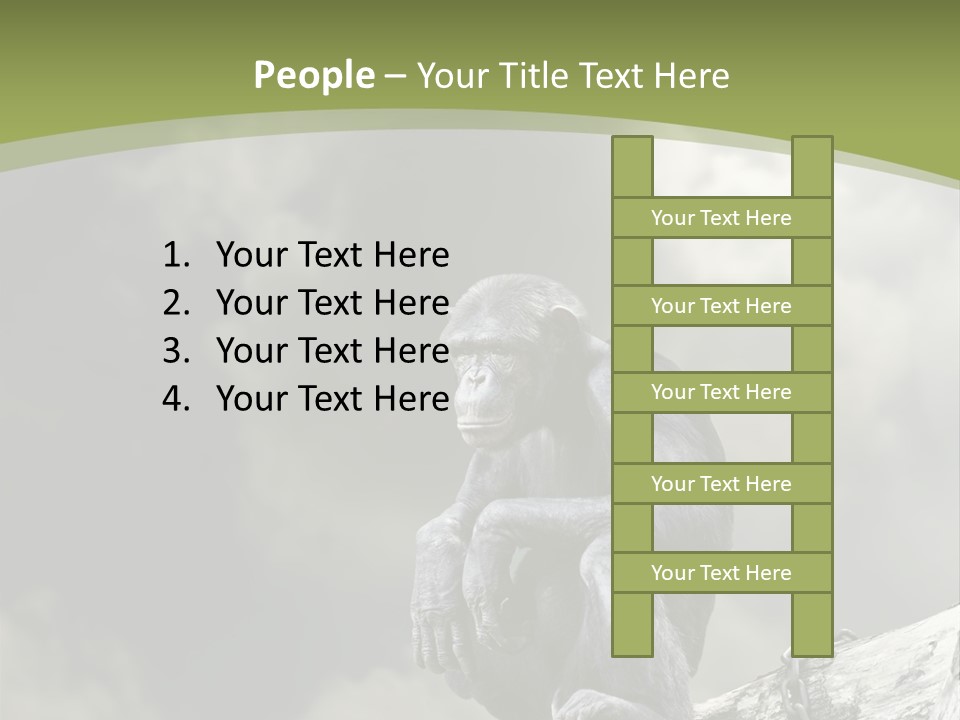 People – Your Title Text Here

1. Your Text Here
2. Your Text Here
3. Your Text Here
4. Your Text Here

Your Text Here

Your Text Here

Your Text Here

Your Text Here

Your Text Here